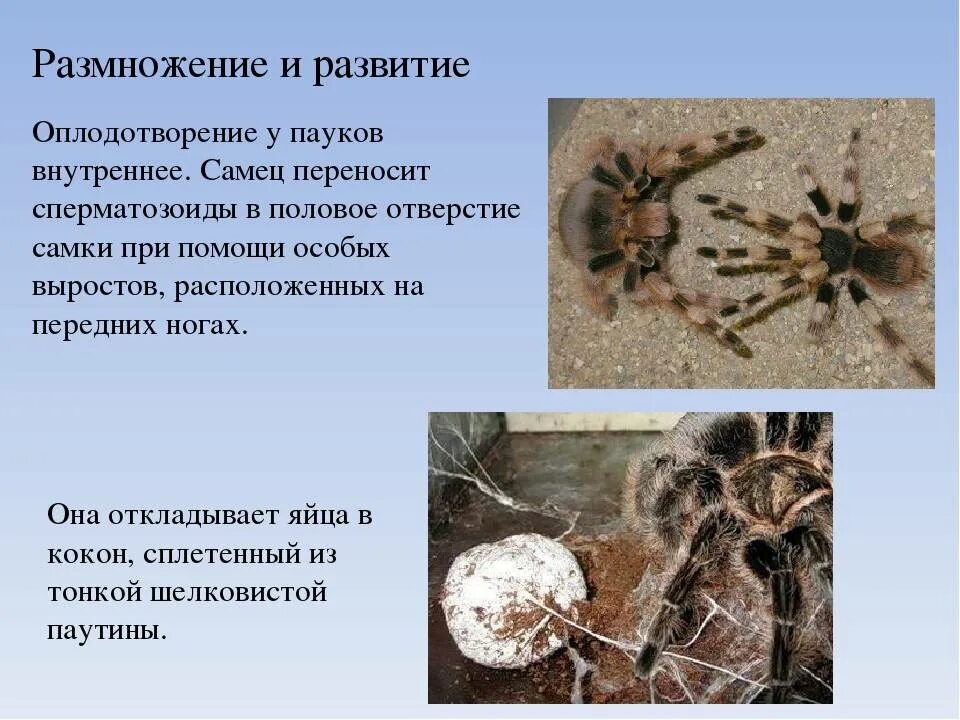 Размножение и развитие

Оплодотворение у пауков внутреннее. Самец переносит сперматозоиды в половое отверстие самки при помощи особых выростов, расположенных на передних ногах.

Она откладывает яйца в кокон, сплетенный из тонкой шелковистой паутины.